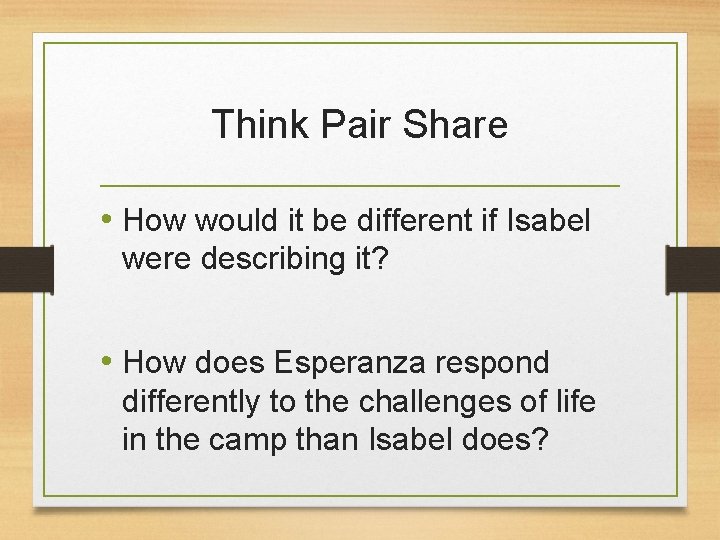 Think Pair Share

• How would it be different if Isabel were describing it?

• How does Esperanza respond differently to the challenges of life in the camp than Isabel does?